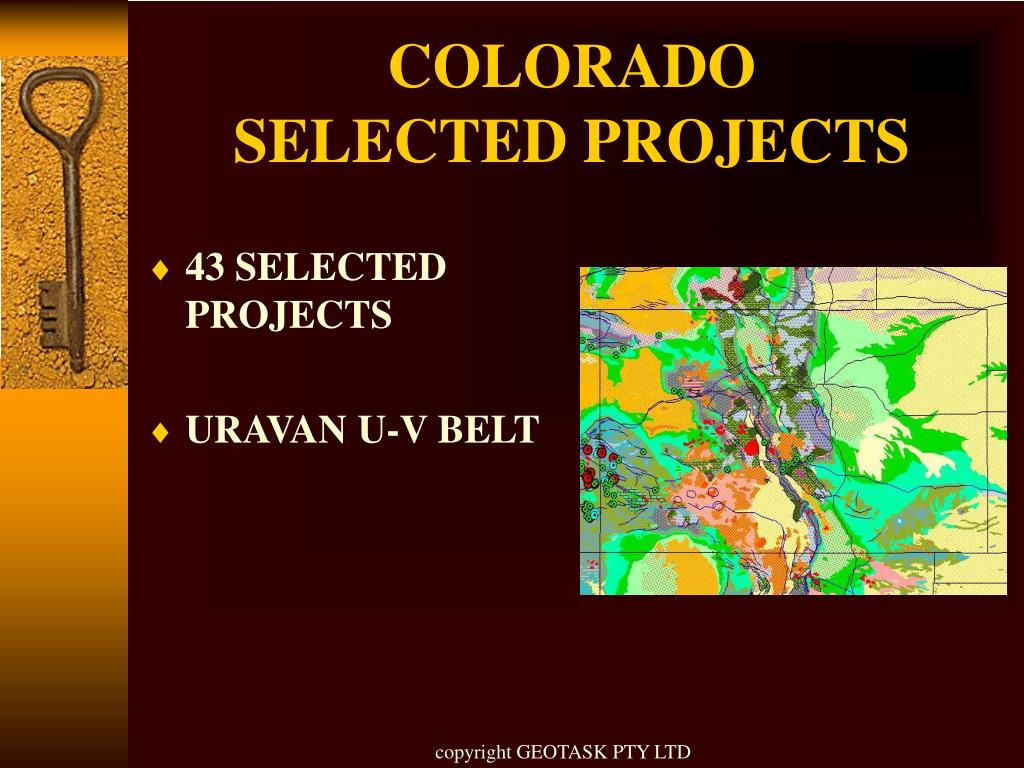 COLORADO
SELECTED PROJECTS

♦ 43 SELECTED PROJECTS

♦ URAVAN U-V BELT

copyright GEOTASK PTY LTD